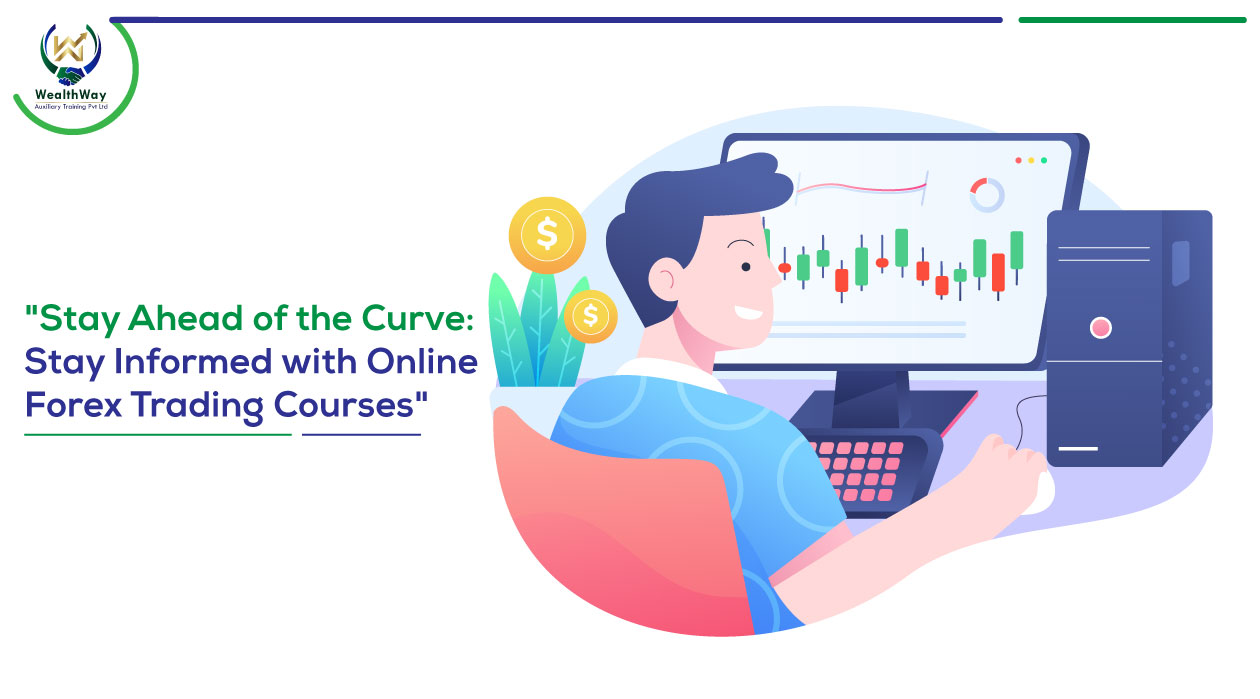 WealthWay
Auxiliary Training Pvt Ltd

"Stay Ahead of the Curve: Stay Informed with Online Forex Trading Courses"

$

$